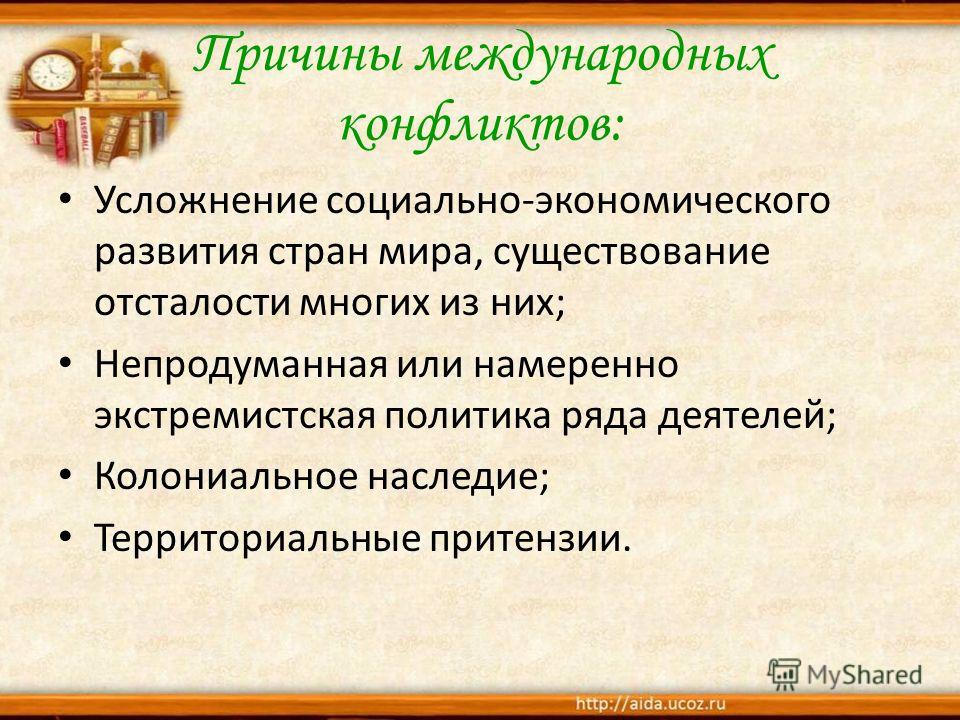 Причины международных конфликтов:

• Усложнение социально-экономического развития стран мира, существование отсталости многих из них;

• Непродуманная или намеренно экстремистская политика ряда деятелей;

• Колониальное наследие;

• Территориальные притензии.

MyShared

http://aida.ucoz.ru